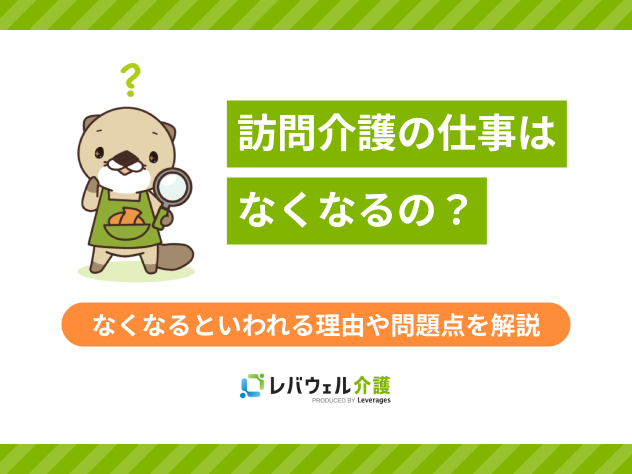 ?

訪問介護の仕事は
なくなるの？

なくなるといわれる理由や問題点を解説

レバウェル介護
PRODUCED BY Leverages